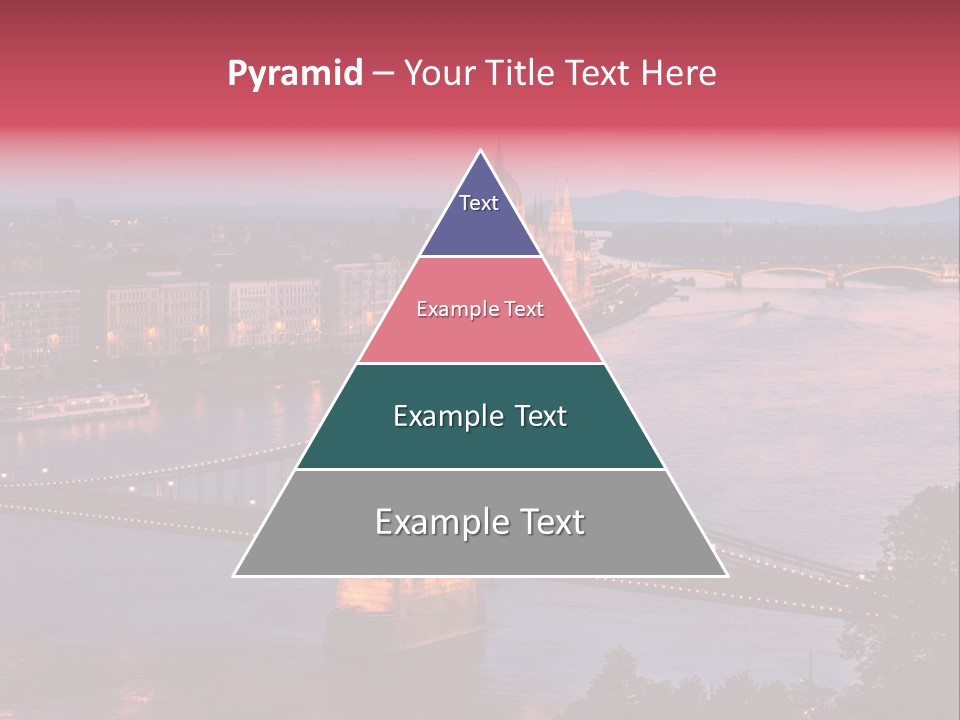 Pyramid – Your Title Text Here

Text

Example Text

Example Text

Example Text